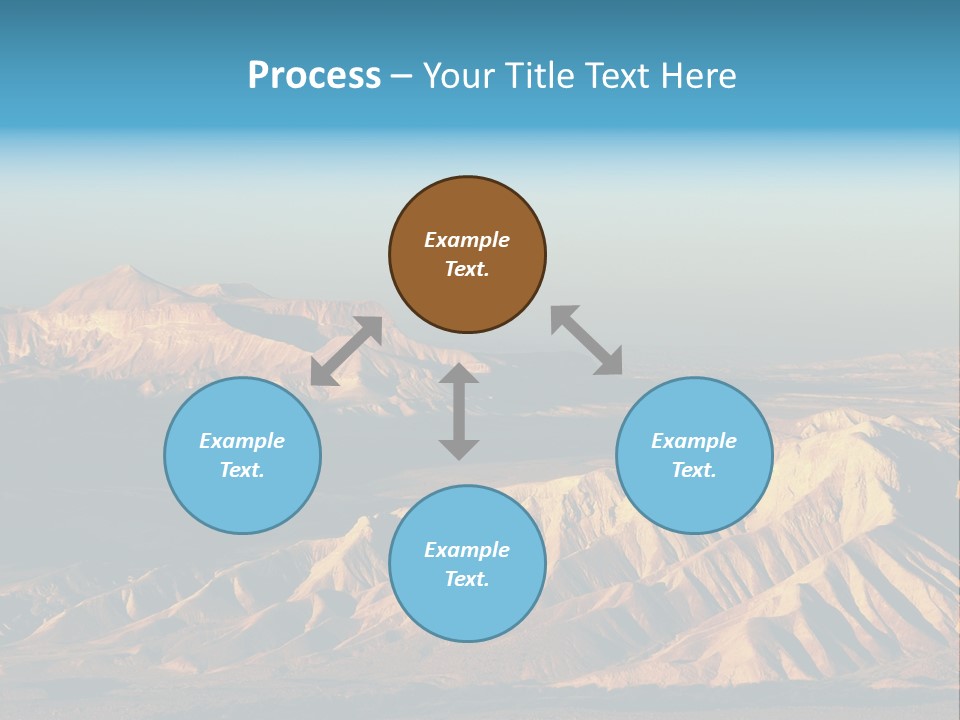 Process – Your Title Text Here

Example Text.

Example Text.

Example Text.

Example Text.